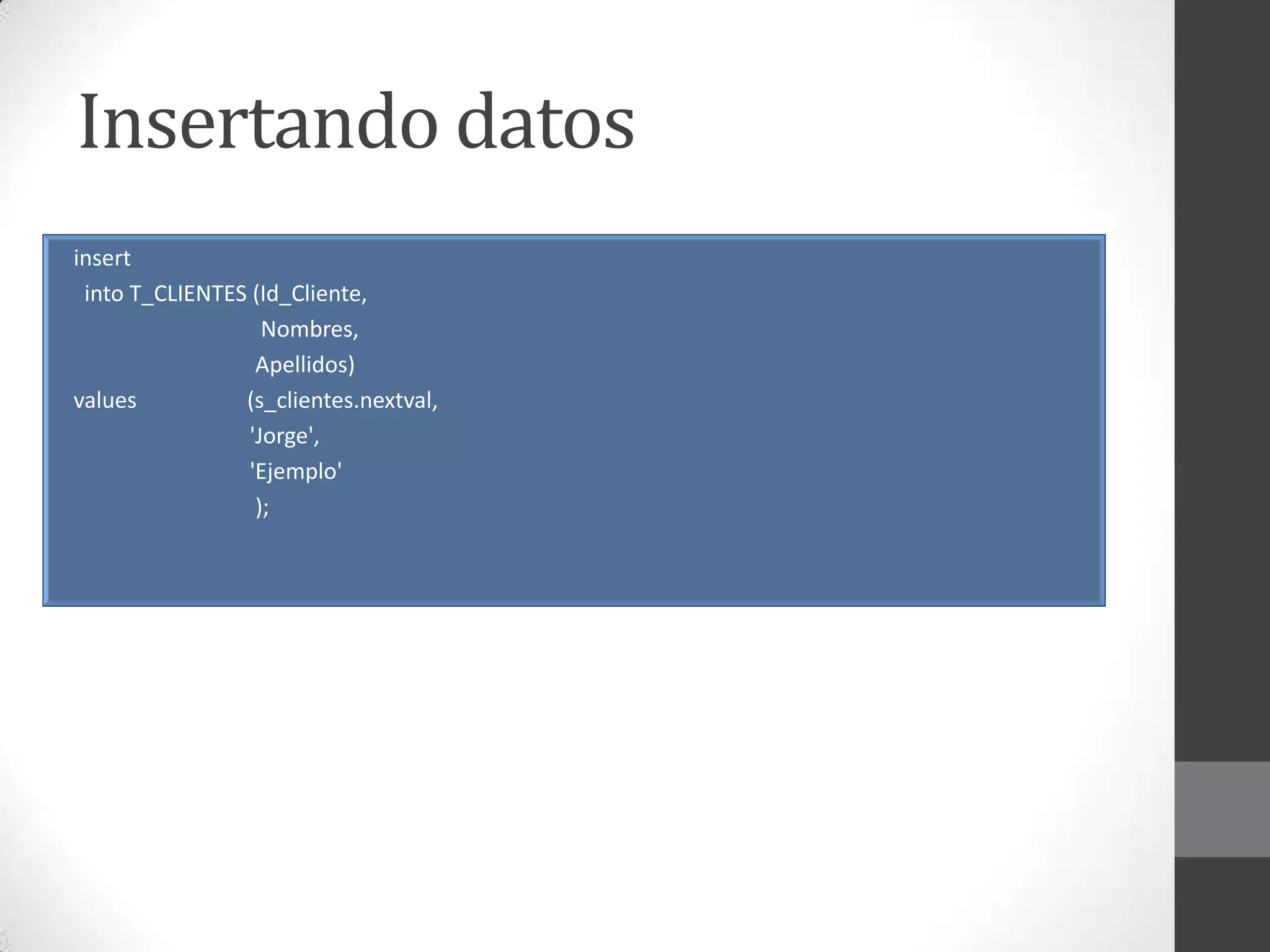 Insertando datos

insert
into T_CLIENTES (Id_Cliente,
Nombres,
Apellidos)
values (s_clientes.nextval,
'Jorge',
'Ejemplo'
);